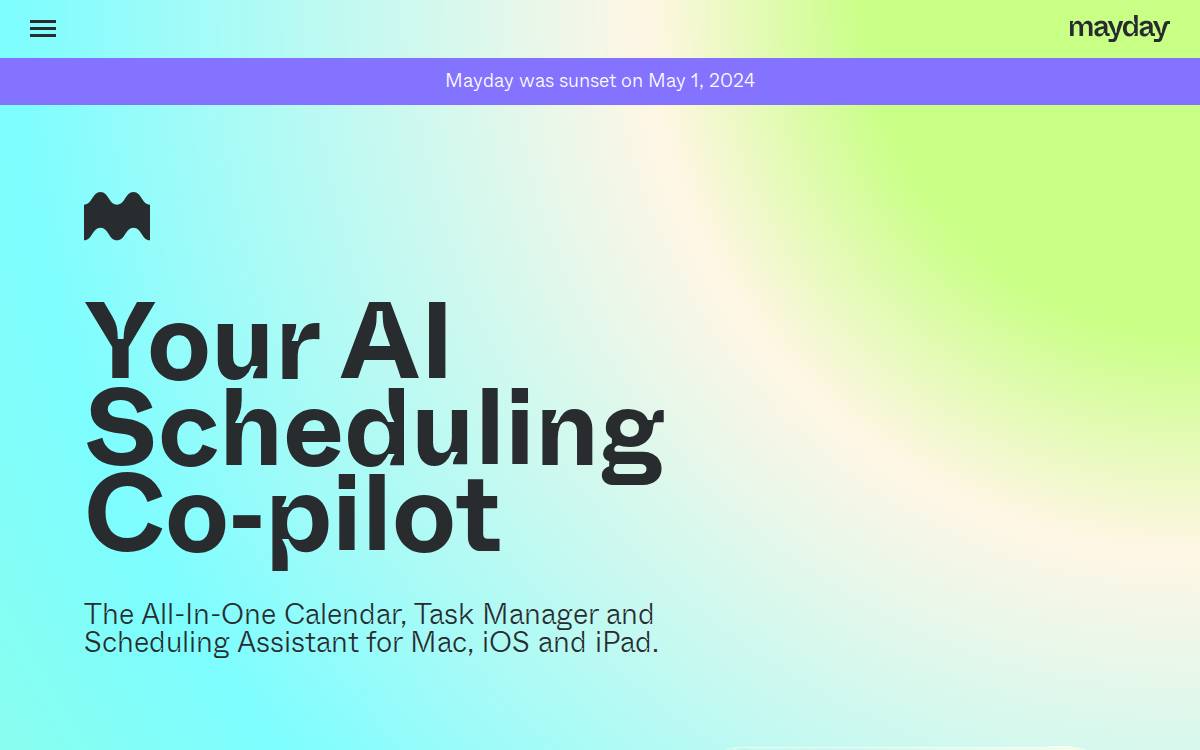 mayday

Mayday was sunset on May 1, 2024

Your AI Scheduling Co-pilot

The All-In-One Calendar, Task Manager and Scheduling Assistant for Mac, iOS and iPad.